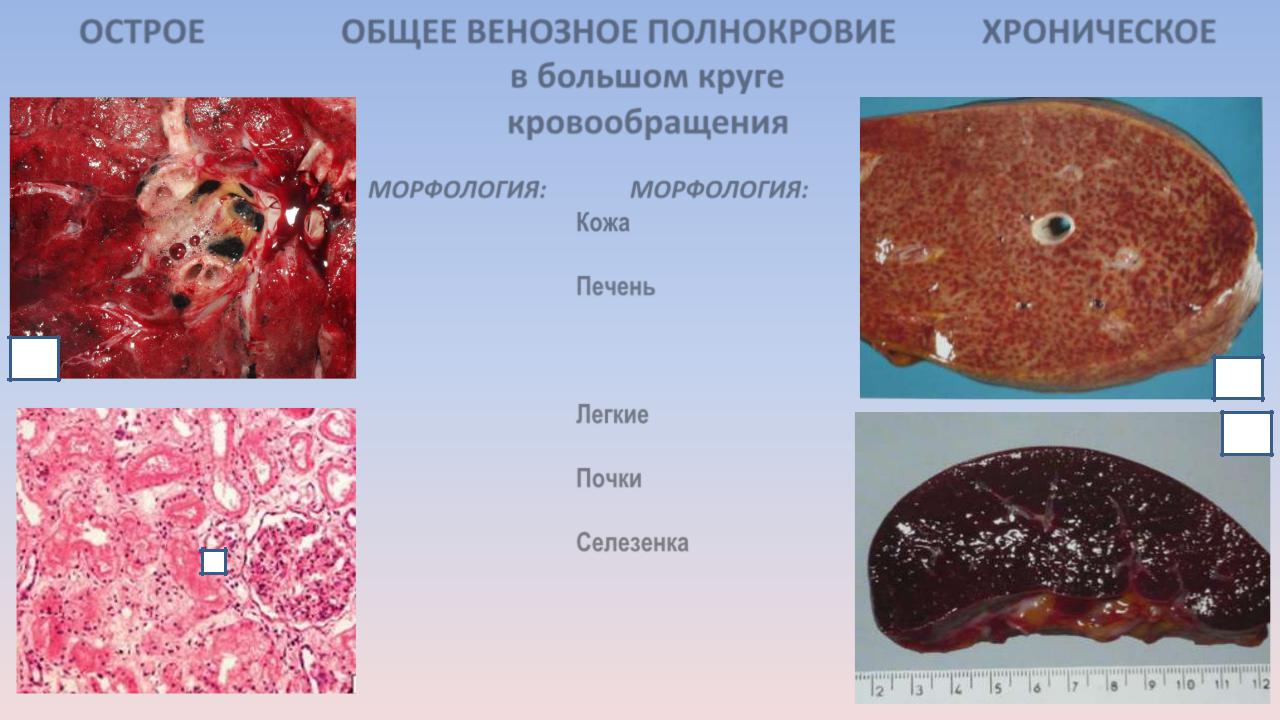 ОСТРОЕ

ОБЩЕЕ ВЕНОЗНОЕ ПОЛНОКРОВИЕ в большом круге кровообращения

ХРОНИЧЕСКОЕ

МОРФОЛОГИЯ:

МОРФОЛОГИЯ:

Кожа

Печень

Легкие

Почки

Селезенка

2 3 4 5 6 7 8 9 10 11 12